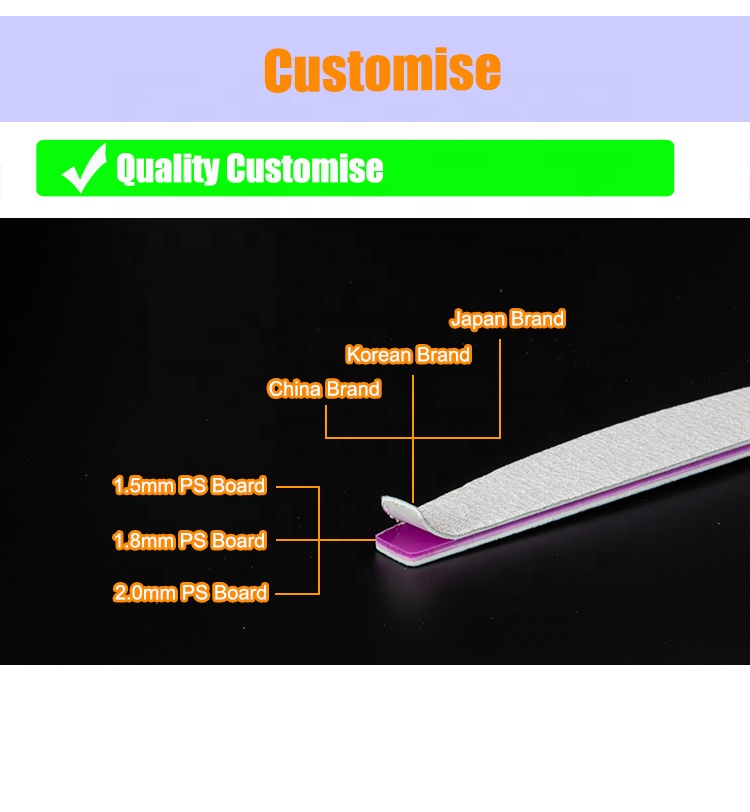 Customise

Quality Customise

Japan Brand

Korean Brand

China Brand

1.5mm PS Board

1.8mm PS Board

2.0mm PS Board